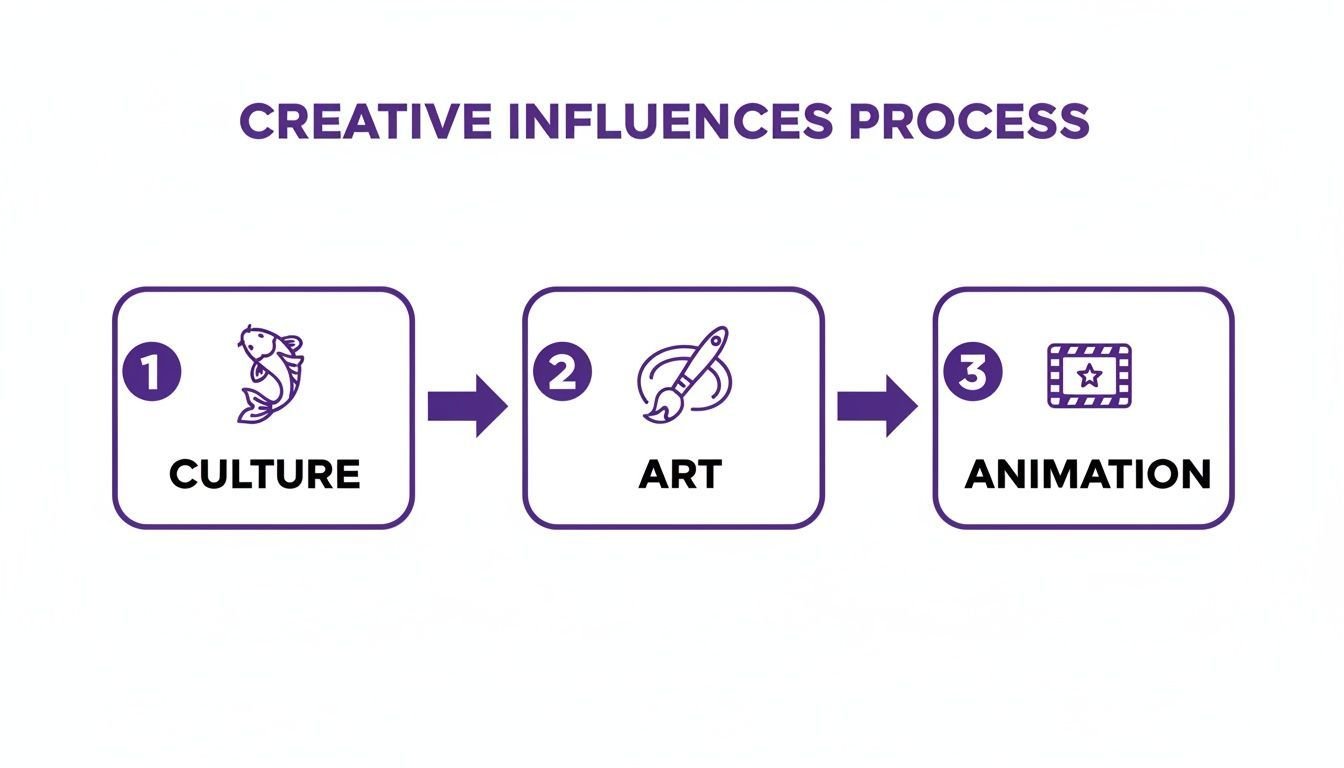 CREATIVE INFLUENCES PROCESS

1 CULTURE

2 ART

3 ANIMATION